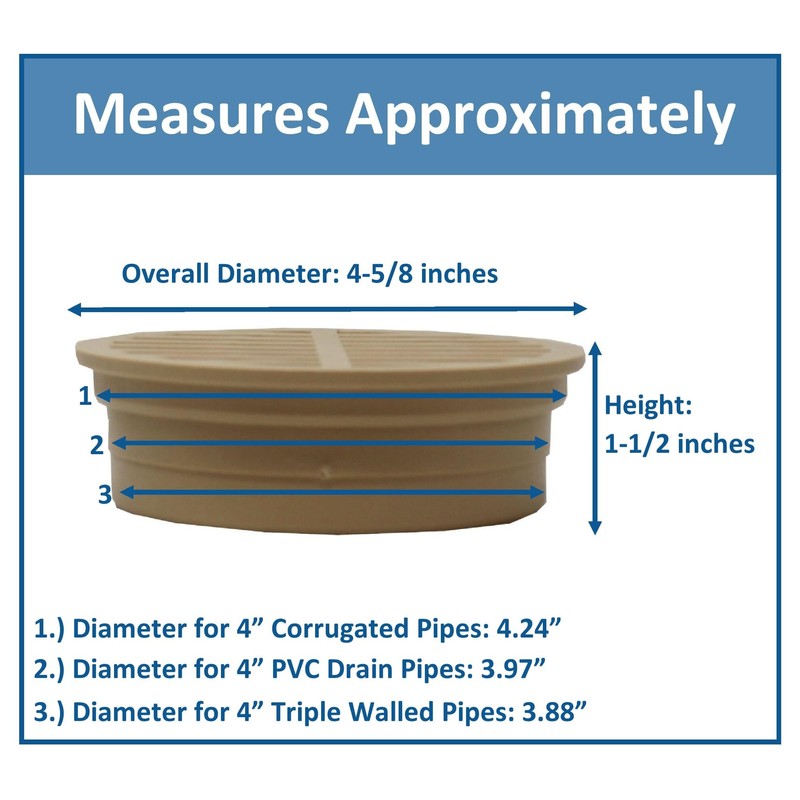 Measures Approximately

Overall Diameter: 4-5/8 inches

1

2

3

Height: 1-1/2 inches

1.) Diameter for 4” Corrugated Pipes: 4.24”

2.) Diameter for 4” PVC Drain Pipes: 3.97”

3.) Diameter for 4” Triple Walled Pipes: 3.88”